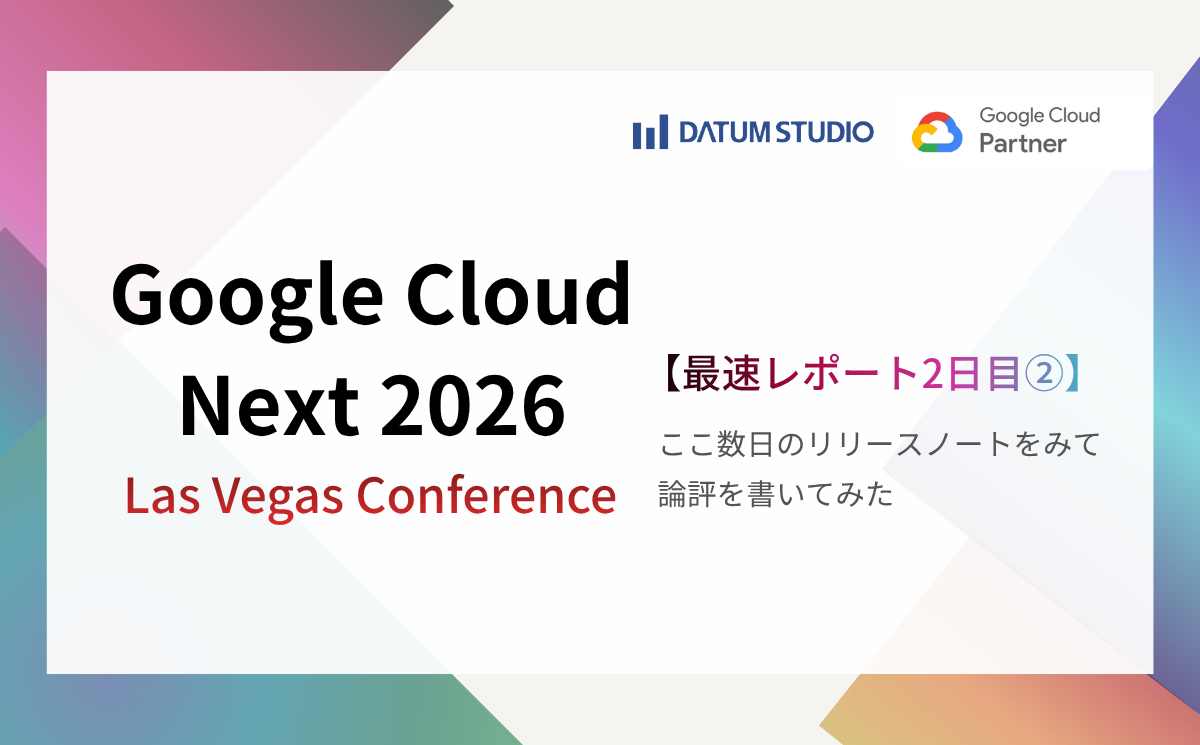 DATUM STUDIO

Google Cloud
Partner

Google Cloud Next 2026
Las Vegas Conference

【最速レポート2日目②】

ここ数日のリリースノートをみて論評を書いてみた